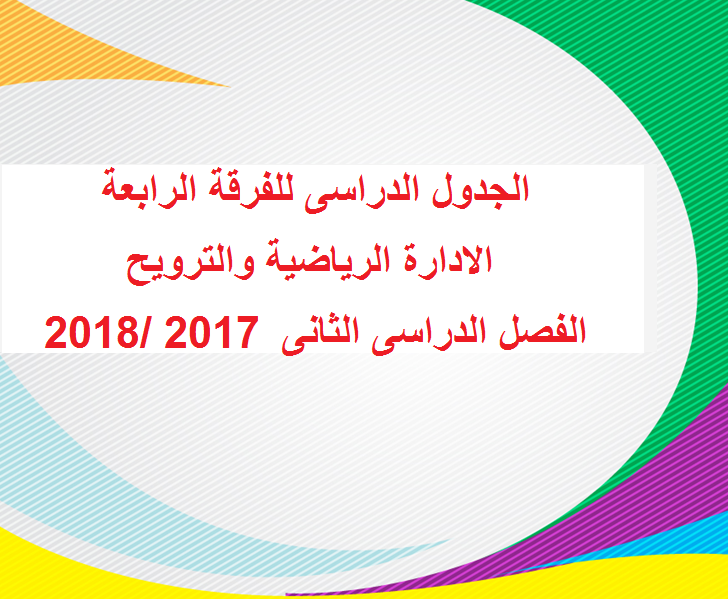 الجدول الدراسى للفرقة الرابعة
الادارة الرياضية والترويح
الفصل الدراسى الثانى 2017 /2018